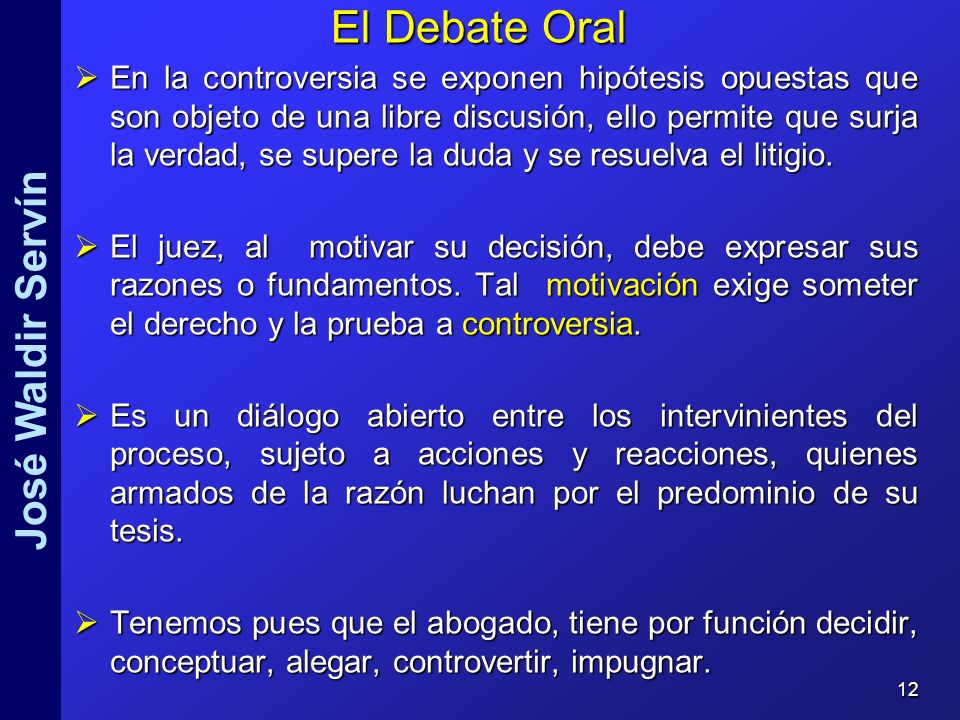 José Waldir Servín

El Debate Oral

➢ En la controversia se exponen hipótesis opuestas que son objeto de una libre discusión, ello permite que surja la verdad, se supere la duda y se resuelva el litigio.

➢ El juez, al motivar su decisión, debe expresar sus razones o fundamentos. Tal motivación exige someter el derecho y la prueba a controversia.

➢ Es un diálogo abierto entre los intervinientes del proceso, sujeto a acciones y reacciones, quienes armados de la razón luchan por el predominio de su tesis.

➢ Tenemos pues que el abogado, tiene por función decidir, conceptuar, alegar, controvertir, impugnar.

12